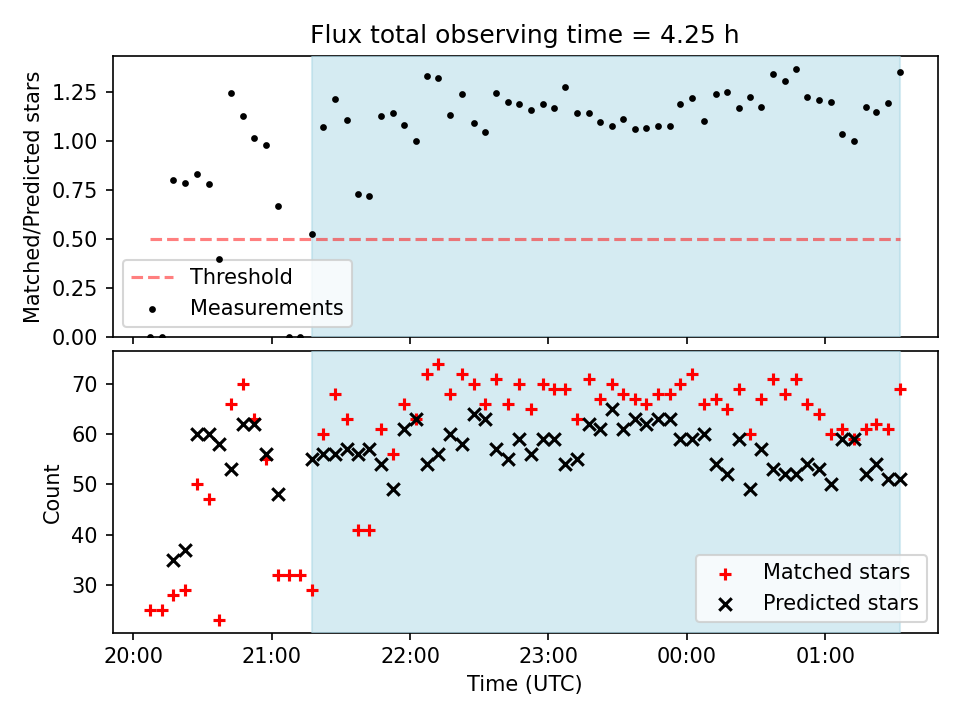 Flux total observing time = 4.25 h

Matched/Predicted stars

1.25
1.00
0.75
0.50
0.25
0.00

Threshold
Measurements

Count

70
60
50
40
30

Matched stars
Predicted stars

20:00
21:00
22:00
23:00
00:00
01:00

Time (UTC)